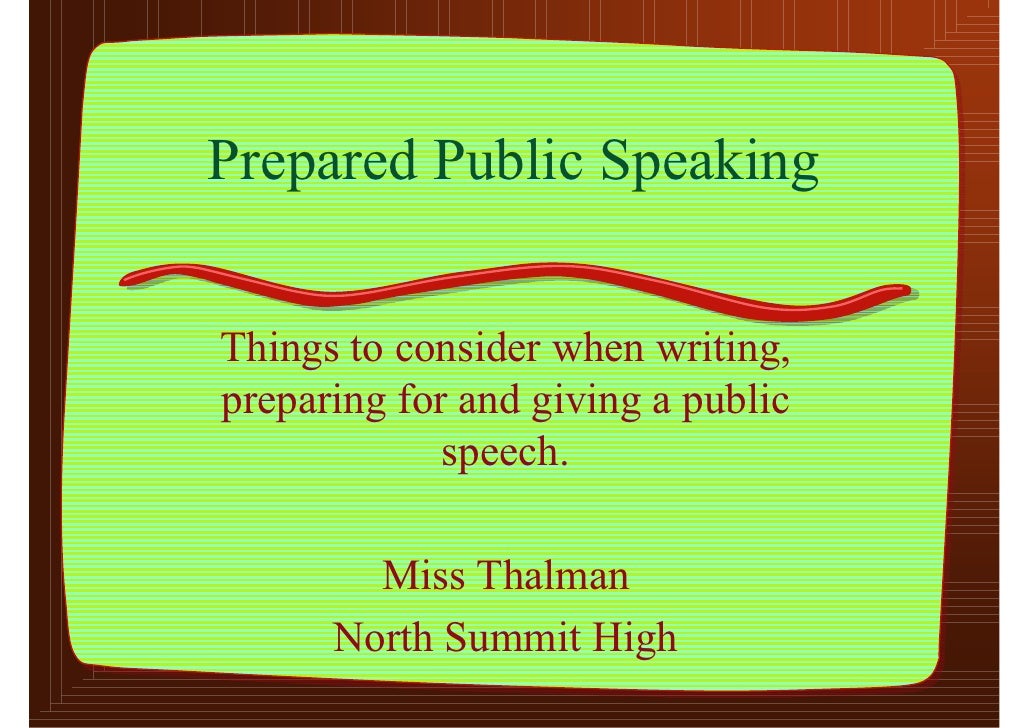 Prepared Public Speaking

Things to consider when writing, preparing for and giving a public speech.

Miss Thalman
North Summit High